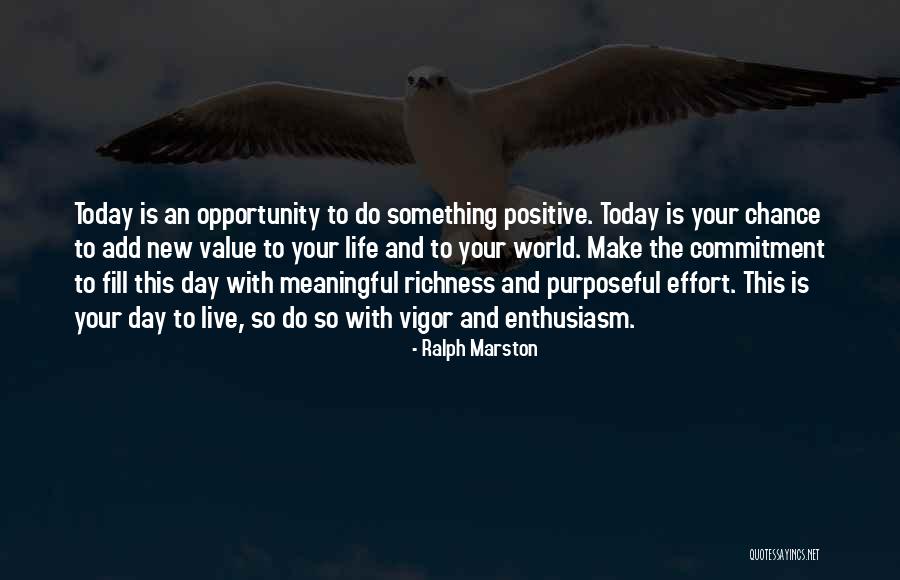 Today is an opportunity to do something positive. Today is your chance to add new value to your life and to your world. Make the commitment to fill this day with meaningful richness and purposeful effort. This is your day to live, so do so with vigor and enthusiasm.

- Ralph Marston

QUOTESSAYINGS.NET